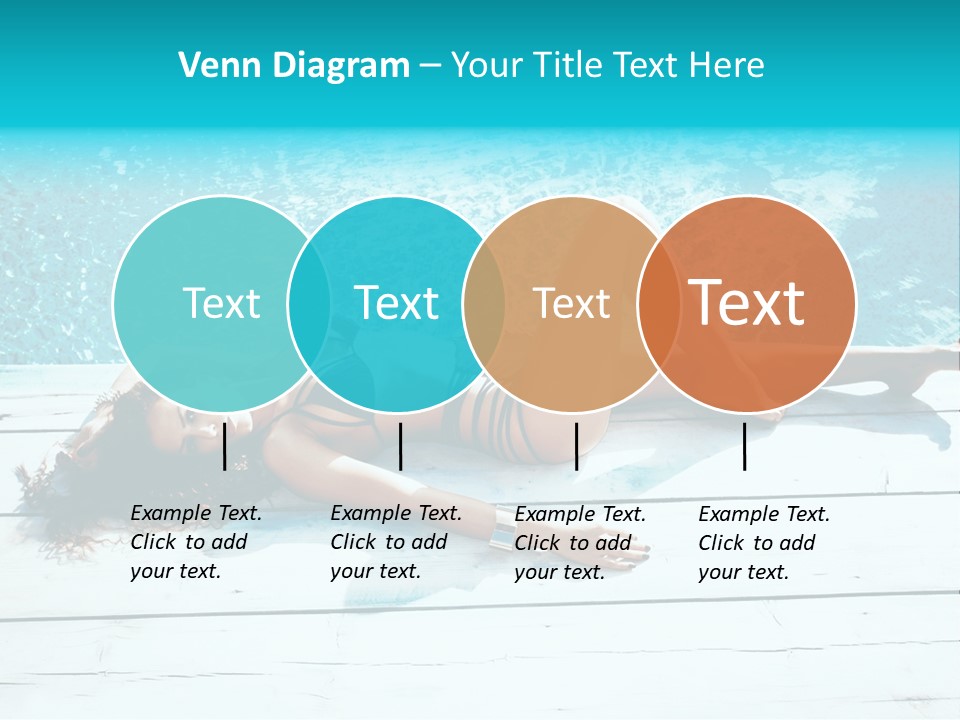 Venn Diagram – Your Title Text Here

Text

Text

Text

Text

Example Text. Click to add your text.

Example Text. Click to add your text.

Example Text. Click to add your text.

Example Text. Click to add your text.